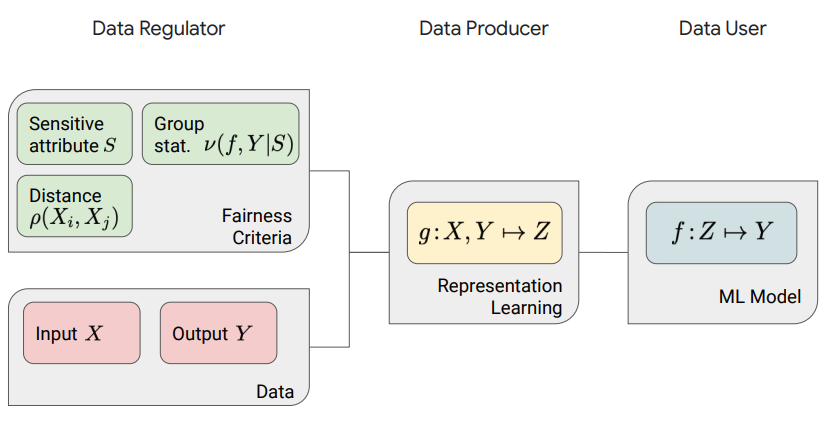 Data Regulator

Data Producer

Data User

Sensitive attribute $S$

Group stat. $\nu(f, Y|S)$

Distance $\rho(X_i, X_j)$

Fairness Criteria

Input $X$

Output $Y$

Data

$g: X, Y \mapsto Z$

Representation Learning

$f: Z \mapsto Y$

ML Model